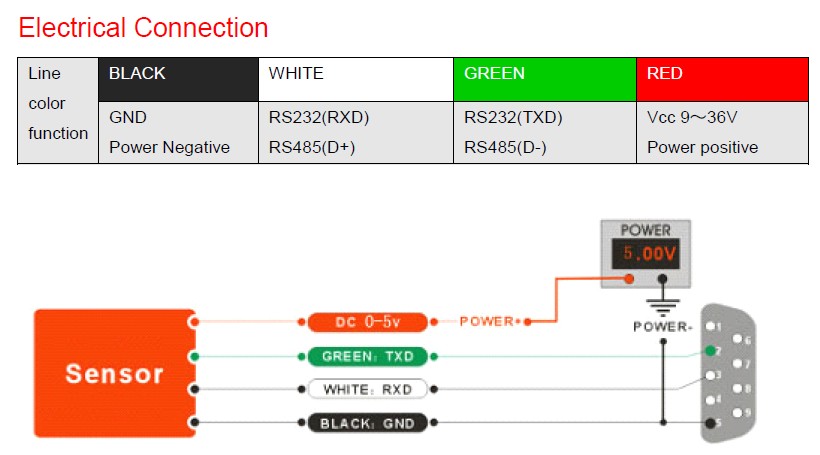 Electrical Connection

| Line color function | BLACK | WHITE | GREEN | RED |
|---|---|---|---|---|
| | GND Power Negative | RS232(RXD) RS485(D+) | RS232(TXD) RS485(D-) | Vcc 9～36V Power positive |

POWER
5.00V
Sensor
DC 0-5v
POWER+
POWER-
GREEN: TXD
WHITE: RXD
BLACK: GND
1
2
3
4
5
6
7
8
9